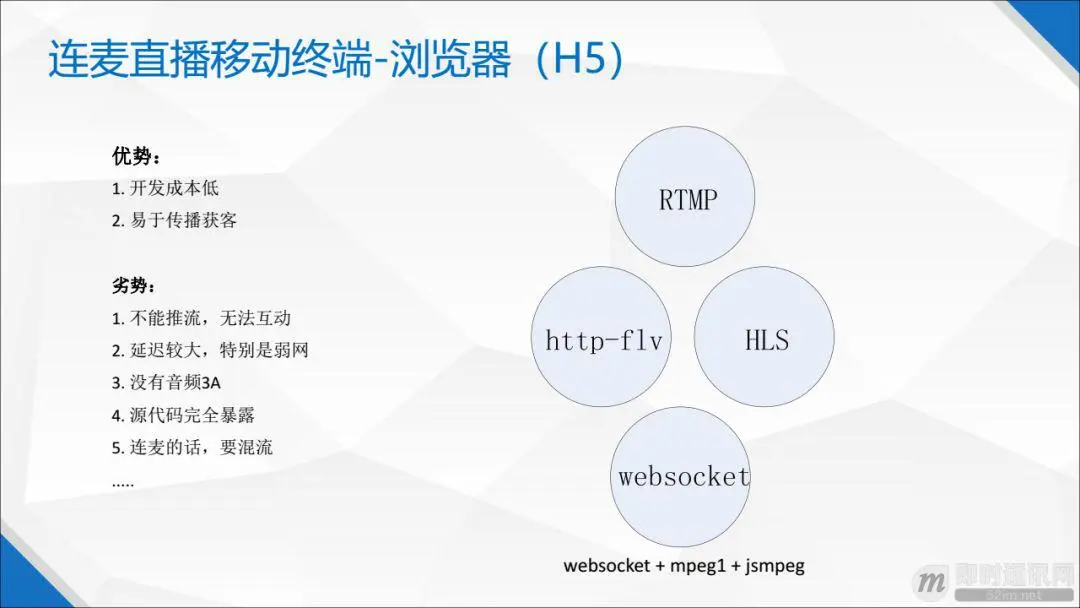 连麦直播移动终端-浏览器（H5）

优势：
1. 开发成本低
2. 易于传播获客

劣势：
1. 不能推流，无法互动
2. 延迟较大，特别是弱网
3. 没有音频3A
4. 源代码完全暴露
5. 连麦的话，要混流
.....

RTMP

http-flv

HLS

websocket

websocket + mpeg1 + jsmpeg

即时通讯网
52im.net